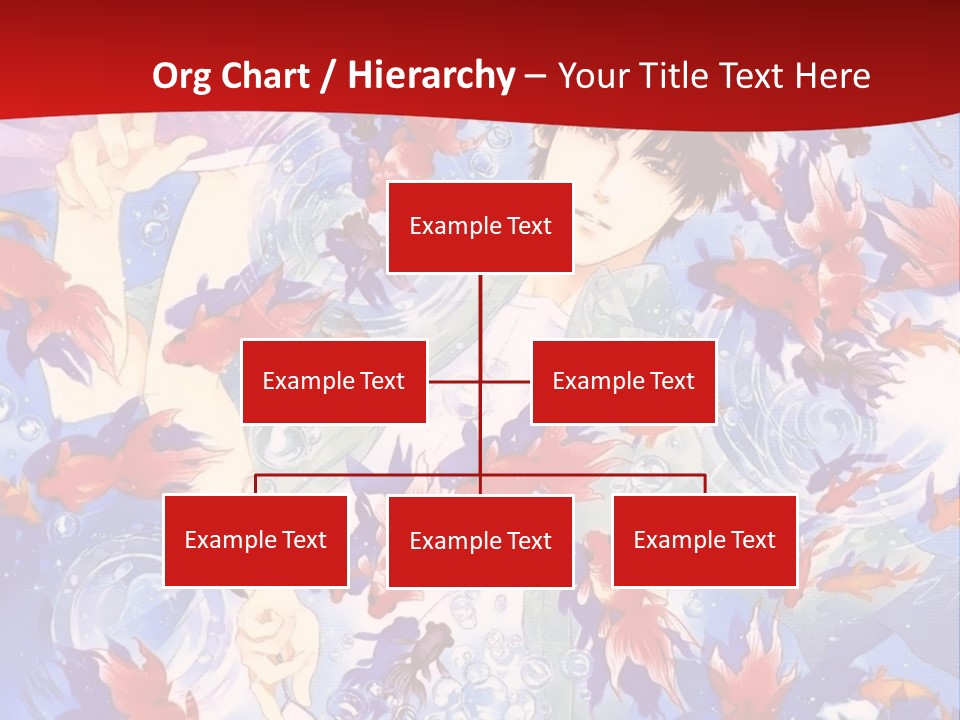 Org Chart / Hierarchy – Your Title Text Here

Example Text

Example Text

Example Text

Example Text

Example Text

Example Text